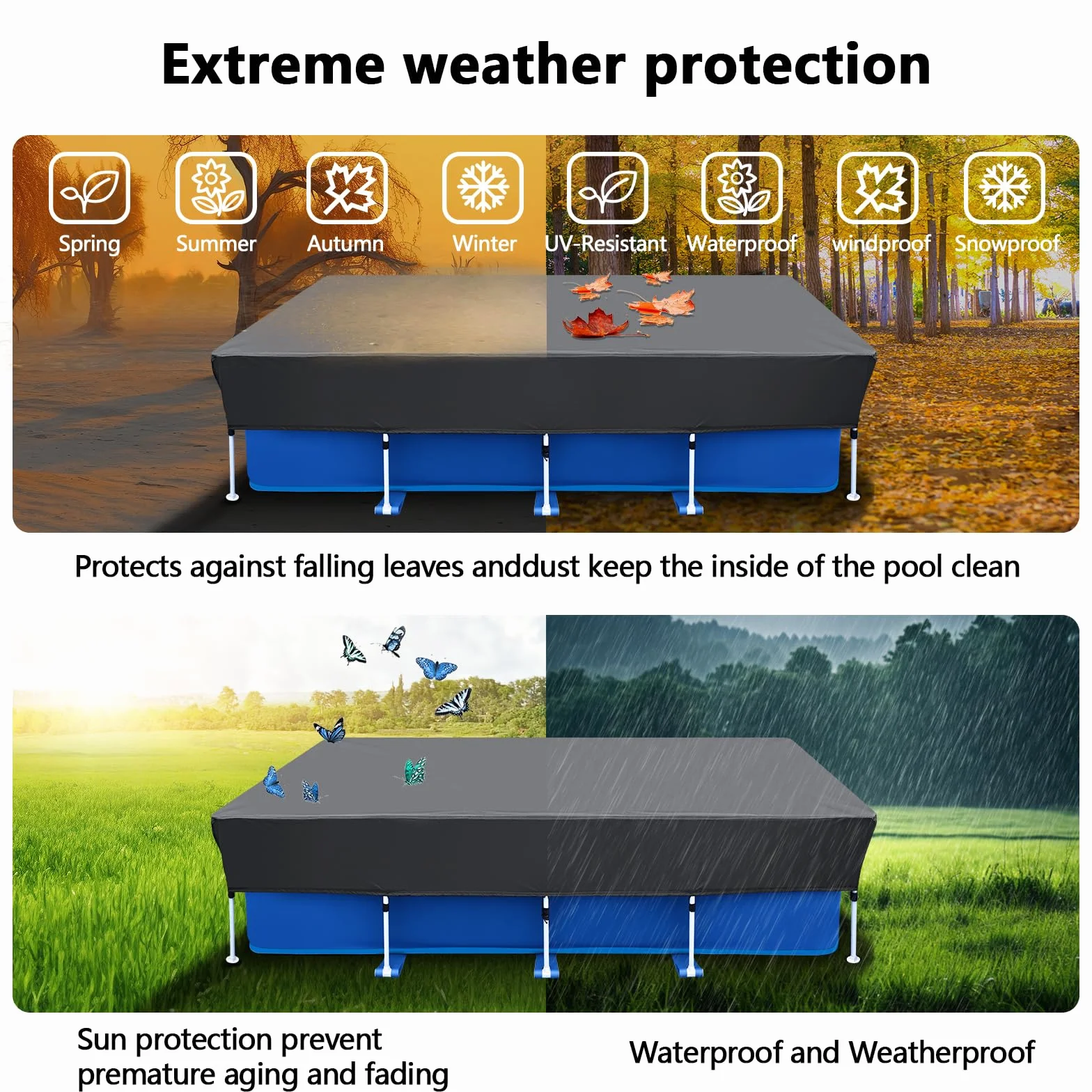 Extreme weather protection

Spring
Summer
Autumn
Winter
UV-Resistant
Waterproof
windproof
Snowproof

Protects against falling leaves anddust keep the inside of the pool clean

Sun protection prevent premature aging and fading

Waterproof and Weatherproof